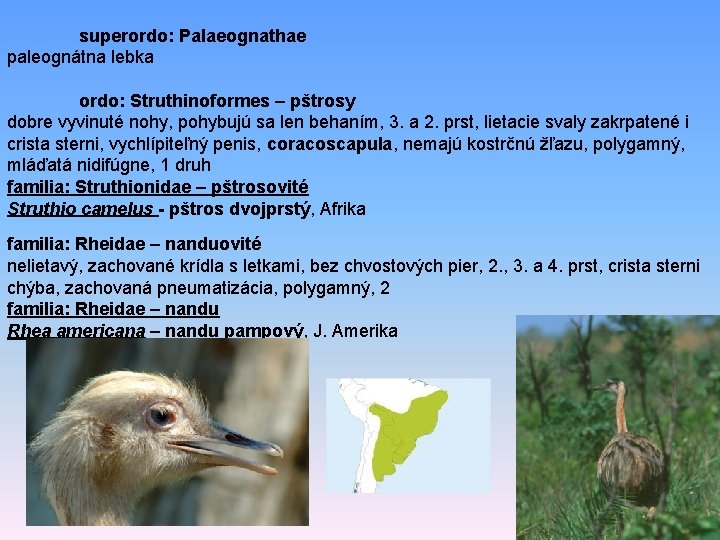 superordo: Palaeognathae
paleognátna lebka

ordo: Struthinoformes – pštrosy
dobre vyvinuté nohy, pohybujú sa len behaním, 3. a 2. prst, lietacie svaly zakrpatené i crista sterni, vychlípiteľný penis, coracoscapula, nemajú kostrčnú žľazu, polygamný, mláďatá nidifúgne, 1 druh
familia: Struthionidae – pštrosovité
Struthio camelus - pštros dvojprstý, Afrika

familia: Rheidae – nanduovité
nelietavý, zachované krídla s letkami, bez chvostových pier, 2., 3. a 4. prst, crista sterni chýba, zachovaná pneumatizácia, polygamný, 2
familia: Rheidae – nandu
Rhea americana – nandu pampový, J. Amerika